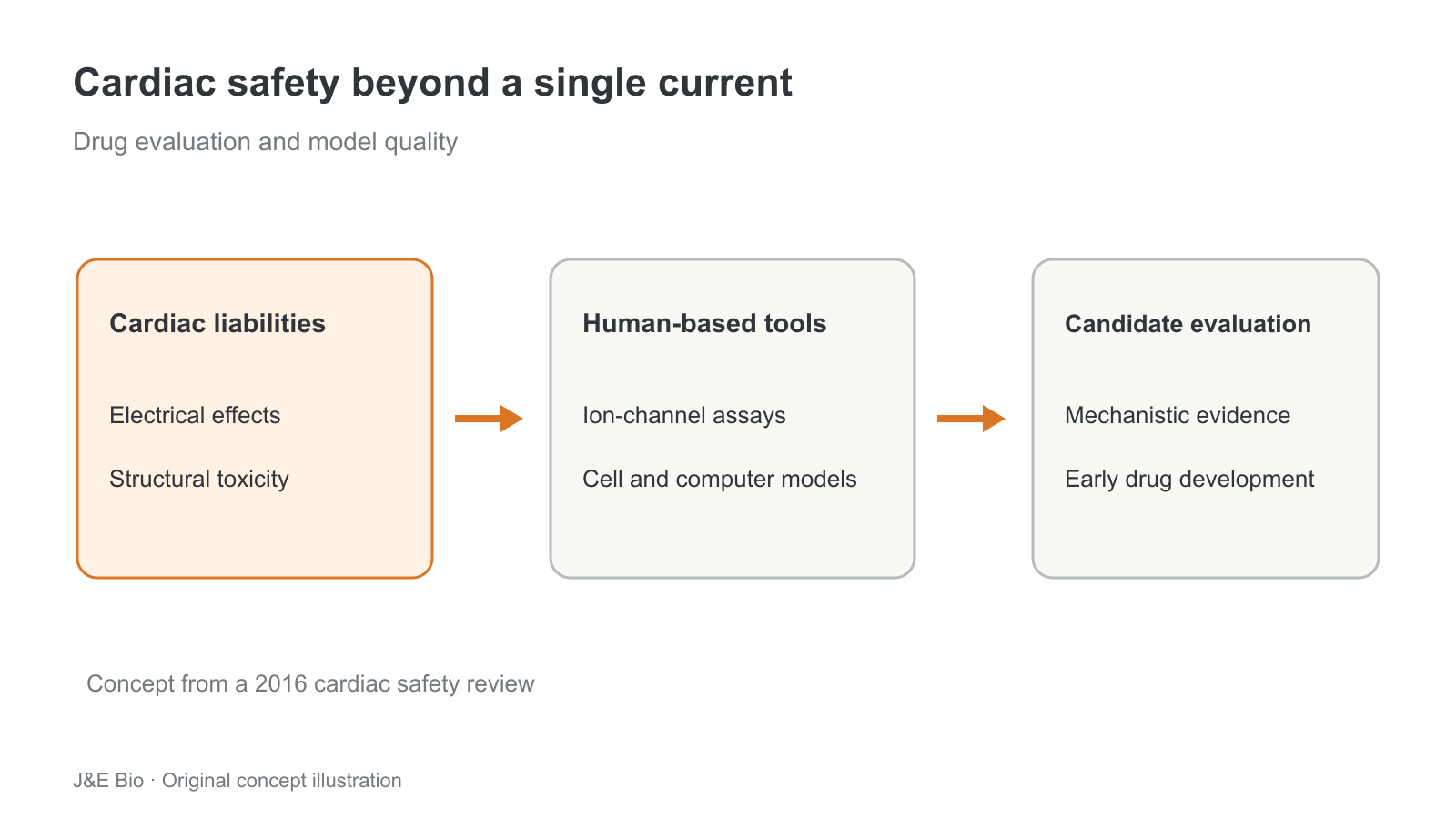 Cardiac safety beyond a single current

Drug evaluation and model quality

Cardiac liabilities

Electrical effects

Structural toxicity

Human-based tools

Ion-channel assays

Cell and computer models

Candidate evaluation

Mechanistic evidence

Early drug development

Concept from a 2016 cardiac safety review

J&E Bio · Original concept illustration